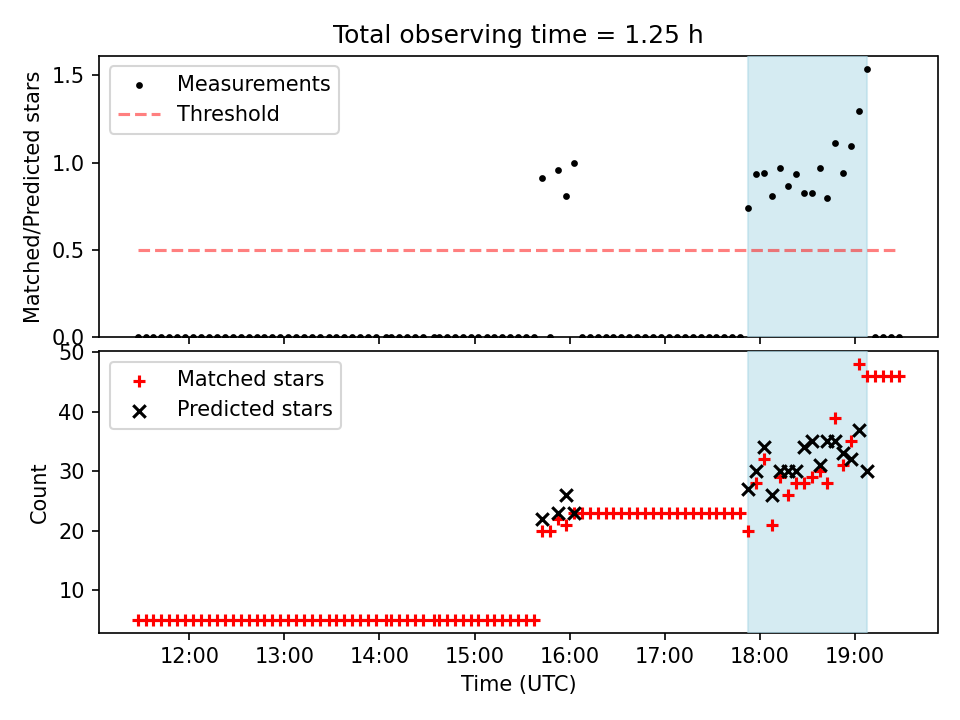 Total observing time = 1.25 h

Measurements
Threshold

Matched/Predicted stars

1.5
1.0
0.5
0.0

Matched stars
Predicted stars

Count

50
40
30
20
10

12:00
13:00
14:00
15:00
16:00
17:00
18:00
19:00

Time (UTC)